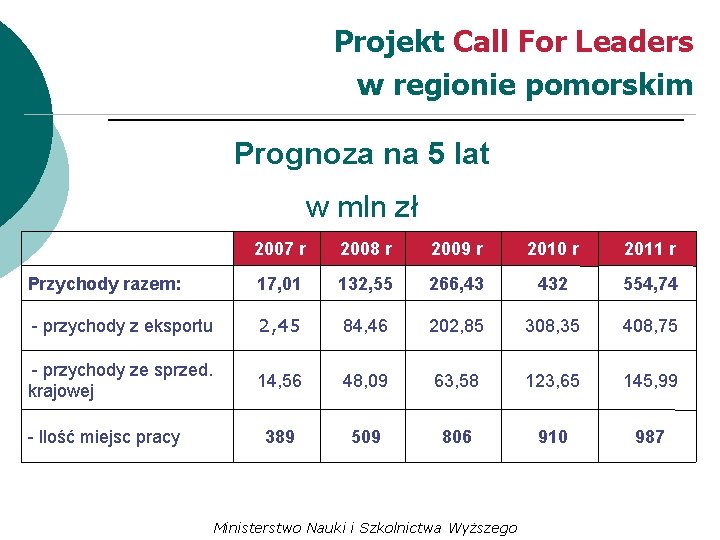 Projekt Call For Leaders
w regionie pomorskim

Prognoza na 5 lat

w mln zł

| | 2007 r | 2008 r | 2009 r | 2010 r | 2011 r |
|---|---|---|---|---|---|
| Przychody razem: | 17,01 | 132,55 | 266,43 | 432 | 554,74 |
| - przychody z eksportu | 2,45 | 84,46 | 202,85 | 308,35 | 408,75 |
| - przychody ze sprzed. krajowej | 14,56 | 48,09 | 63,58 | 123,65 | 145,99 |
| - Ilość miejsc pracy | 389 | 509 | 806 | 910 | 987 |

Ministerstwo Nauki i Szkolnictwa Wyższego